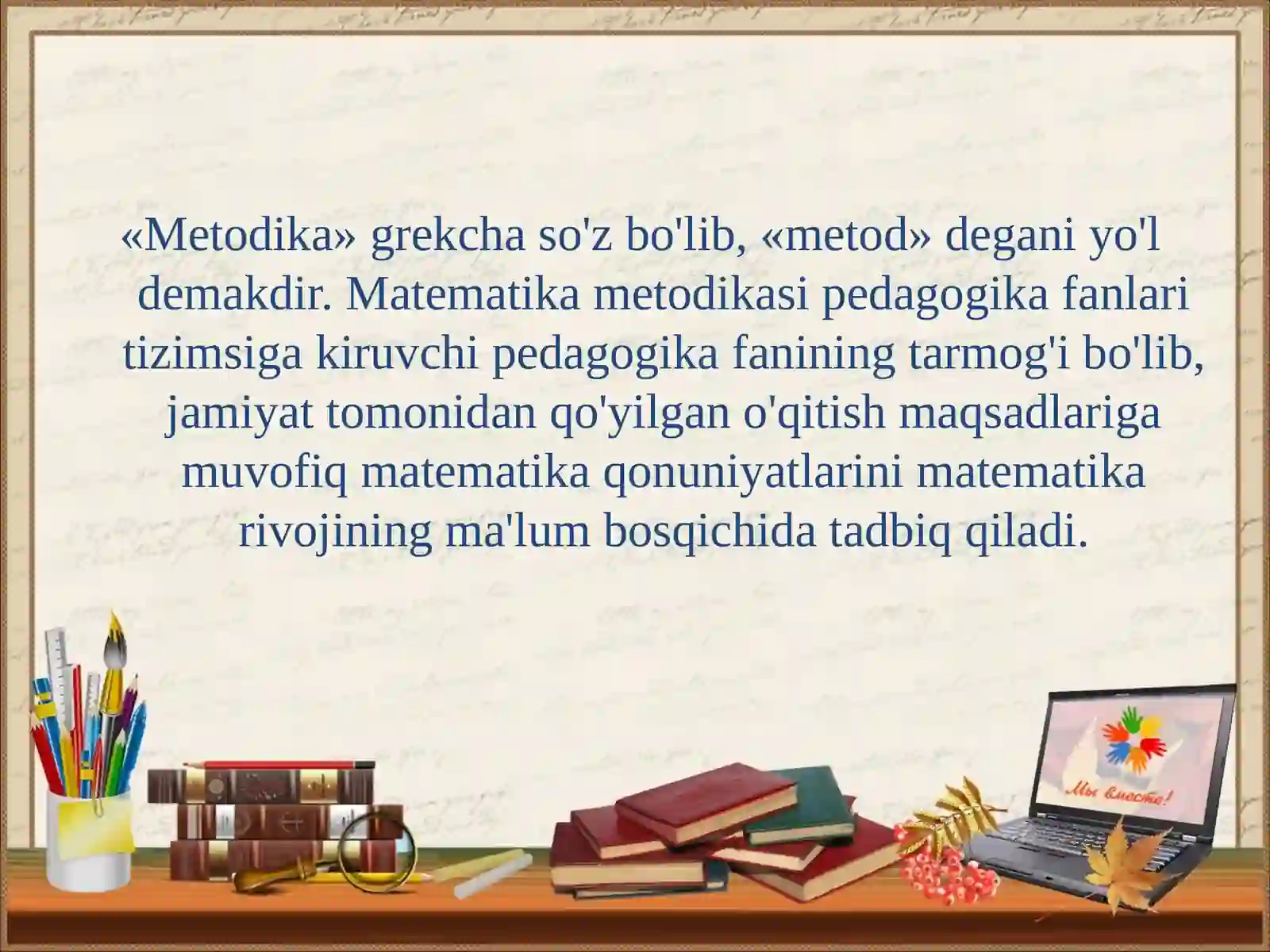 «Metodika» grekcha so'z bo'lib, «metod» degani yo'l demakdir. Matematika metodikasi pedagogika fanlari tizimsiga kiruvchi pedagogika fanining tarmog'i bo'lib, jamiyat tomonidan qo'yilgan o'qitish maqsadlariga muvofiq matematika qonuniyatlarini matematika rivojining ma'lum bosqichida tadbiq qiladi.

Мы вместе!